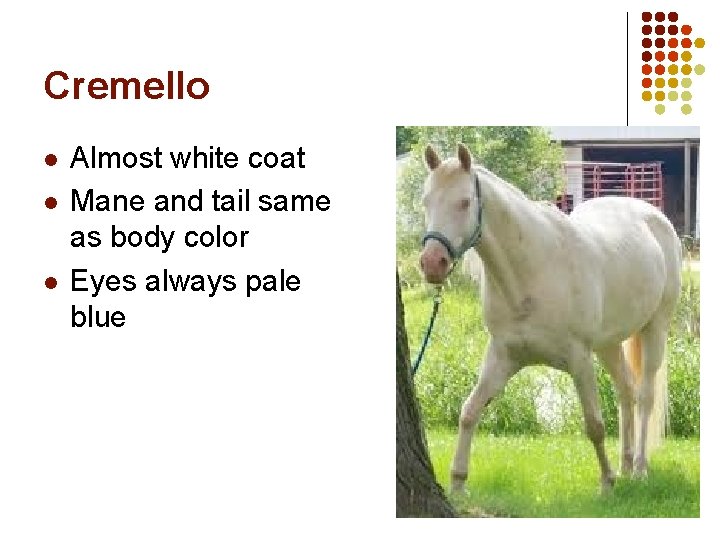 Cremello

- Almost white coat
- Mane and tail same as body color
- Eyes always pale blue